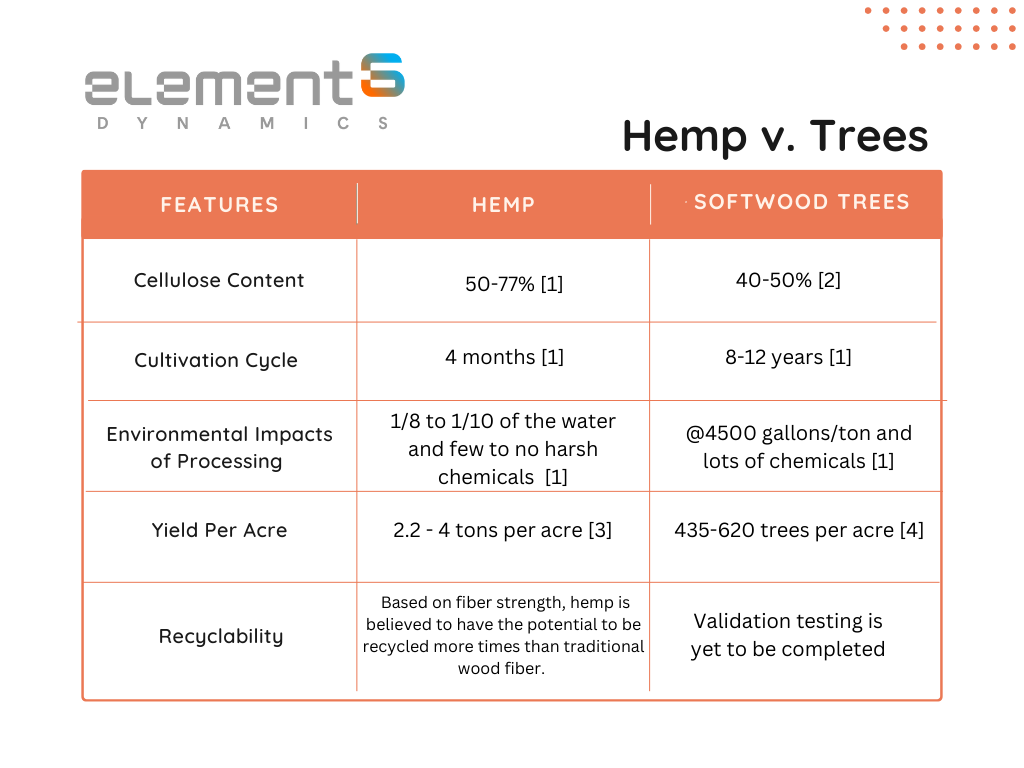 element6
DYNAMICS

Hemp v. Trees

| FEATURES | HEMP | SOFTWOOD TREES |
|---|---|---|
| Cellulose Content | 50-77% [1] | 40-50% [2] |
| Cultivation Cycle | 4 months [1] | 8-12 years [1] |
| Environmental Impacts of Processing | 1/8 to 1/10 of the water and few to no harsh chemicals [1] | @4500 gallons/ton and lots of chemicals [1] |
| Yield Per Acre | 2.2 - 4 tons per acre [3] | 435-620 trees per acre [4] |
| Recyclability | Based on fiber strength, hemp is believed to have the potential to be recycled more times than traditional wood fiber. | Validation testing is yet to be completed |